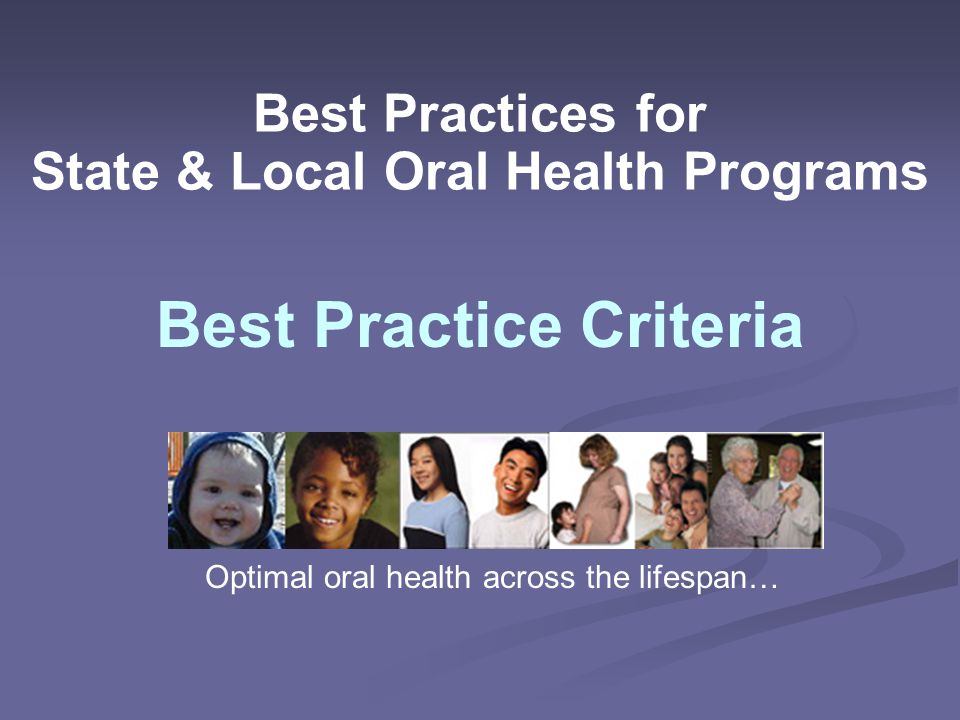 Best Practices for
State & Local Oral Health Programs

Best Practice Criteria

Optimal oral health across the lifespan…